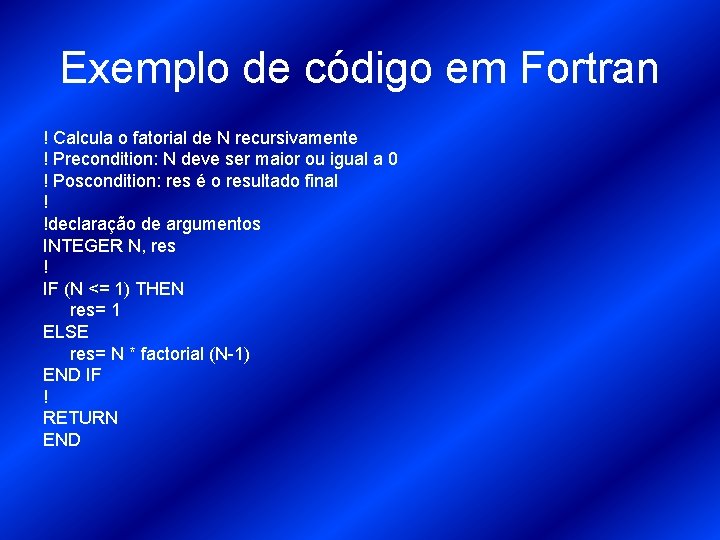 Exemplo de código em Fortran

! Calcula o fatorial de N recursivamente
! Precondition: N deve ser maior ou igual a 0
! Poscondition: res é o resultado final
!
!declaração de argumentos
INTEGER N, res
!
IF (N <= 1) THEN
res= 1
ELSE
res= N * factorial (N-1)
END IF
!
RETURN
END